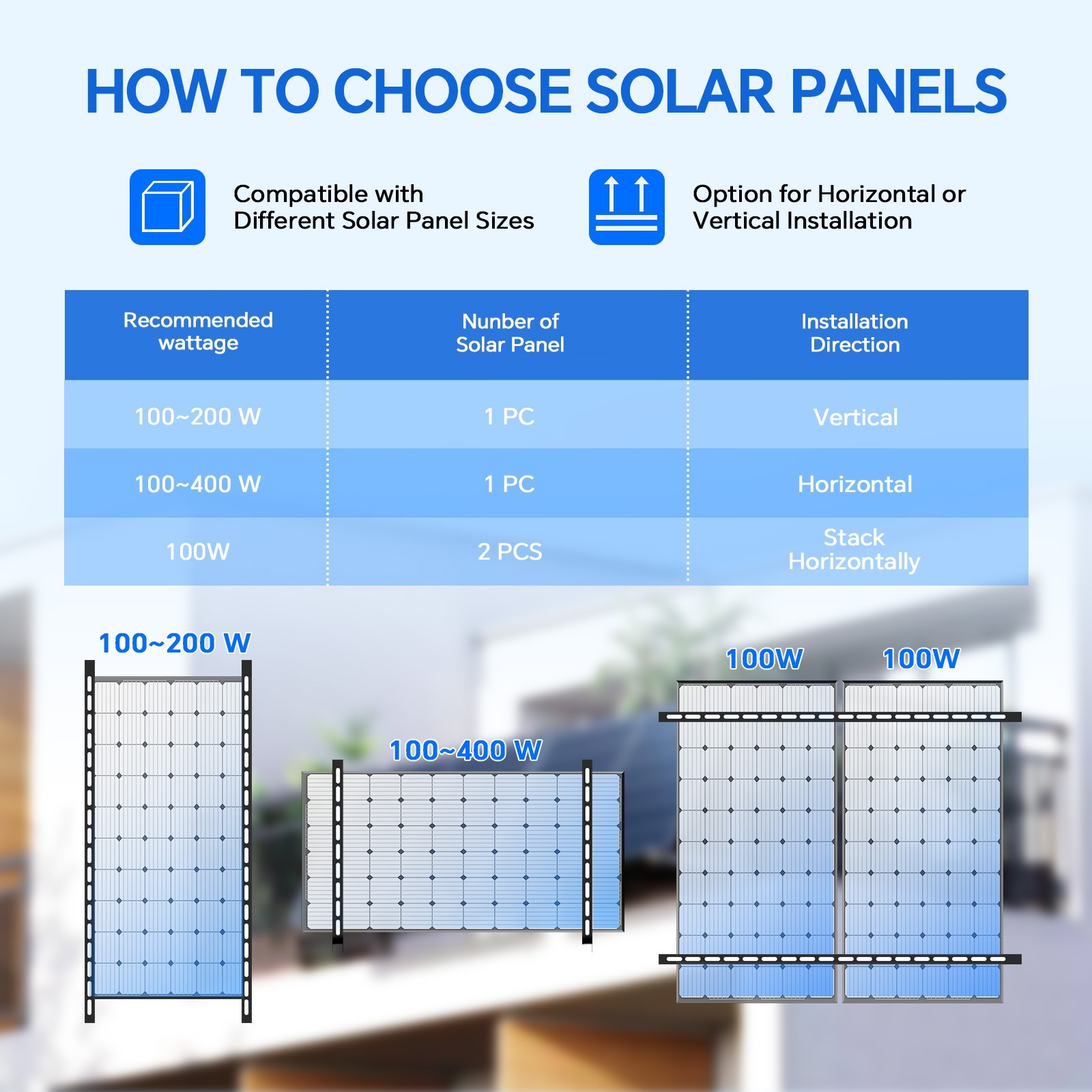 HOW TO CHOOSE SOLAR PANELS

Compatible with Different Solar Panel Sizes

Option for Horizontal or Vertical Installation

| Recommended wattage | Nunber of Solar Panel | Installation Direction |
|---|---|---|
| 100~200 W | 1 PC | Vertical |
| 100~400 W | 1 PC | Horizontal |
| 100W | 2 PCS | Stack Horizontally |

100~200 W

100~400 W

100W

100W